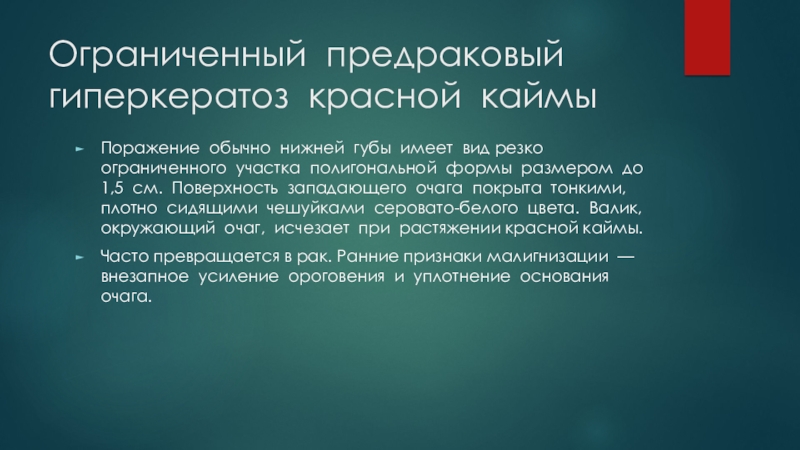 Ограниченный предраковый гиперкератоз красной каймы

► Поражение обычно нижней губы имеет вид резко ограниченного участка полигональной формы размером до 1,5 см. Поверхность западающего очага покрыта тонкими, плотно сидящими чешуйками серовато-белого цвета. Валик, окружающий очаг, исчезает при растяжении красной каймы.

► Часто превращается в рак. Ранние признаки малигнизации — внезапное усиление ороговения и уплотнение основания очага.